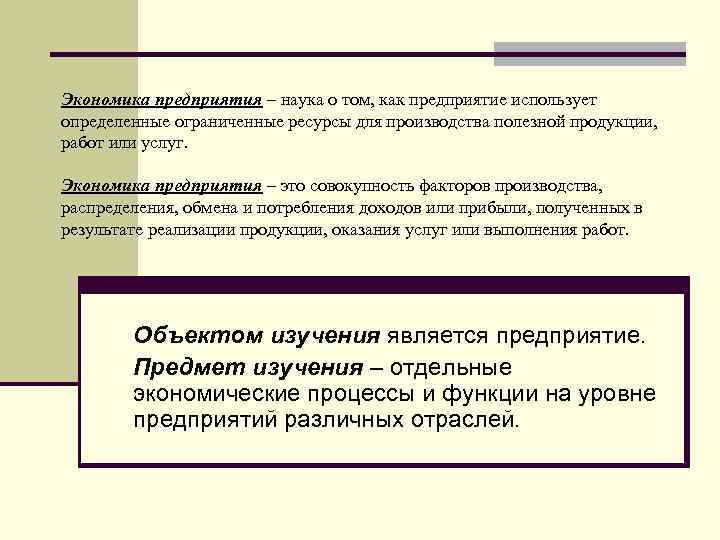 Экономика предприятия – наука о том, как предприятие использует определенные ограниченные ресурсы для производства полезной продукции, работ или услуг.

Экономика предприятия – это совокупность факторов производства, распределения, обмена и потребления доходов или прибыли, полученных в результате реализации продукции, оказания услуг или выполнения работ.

Объектом изучения является предприятие.

Предмет изучения – отдельные экономические процессы и функции на уровне предприятий различных отраслей.